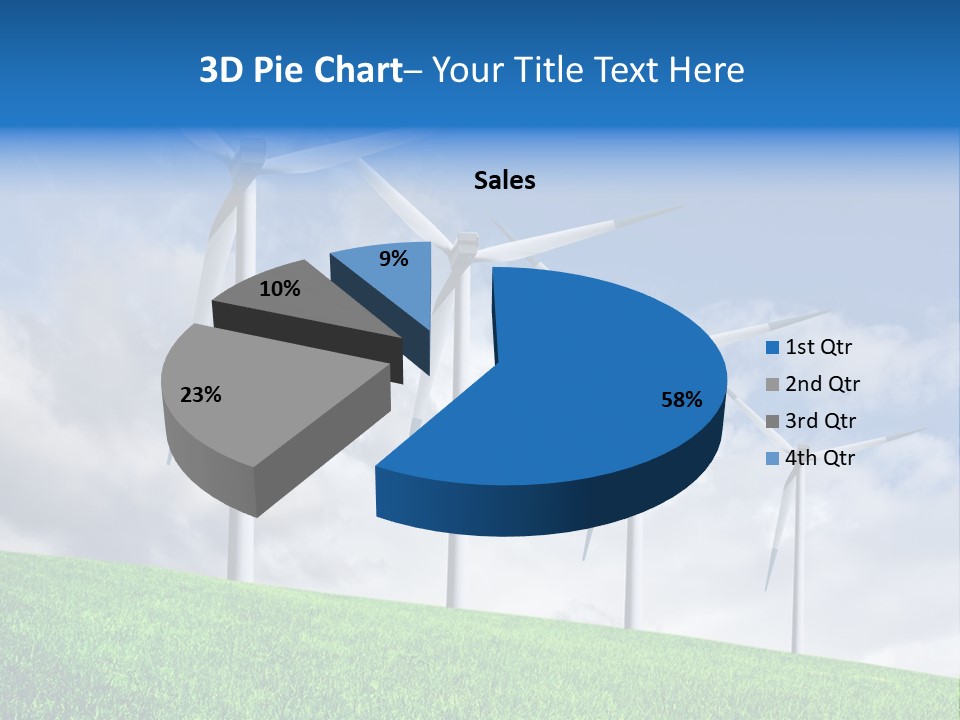 3D Pie Chart– Your Title Text Here

Sales

9%

10%

23%

58%

1st Qtr
2nd Qtr
3rd Qtr
4th Qtr